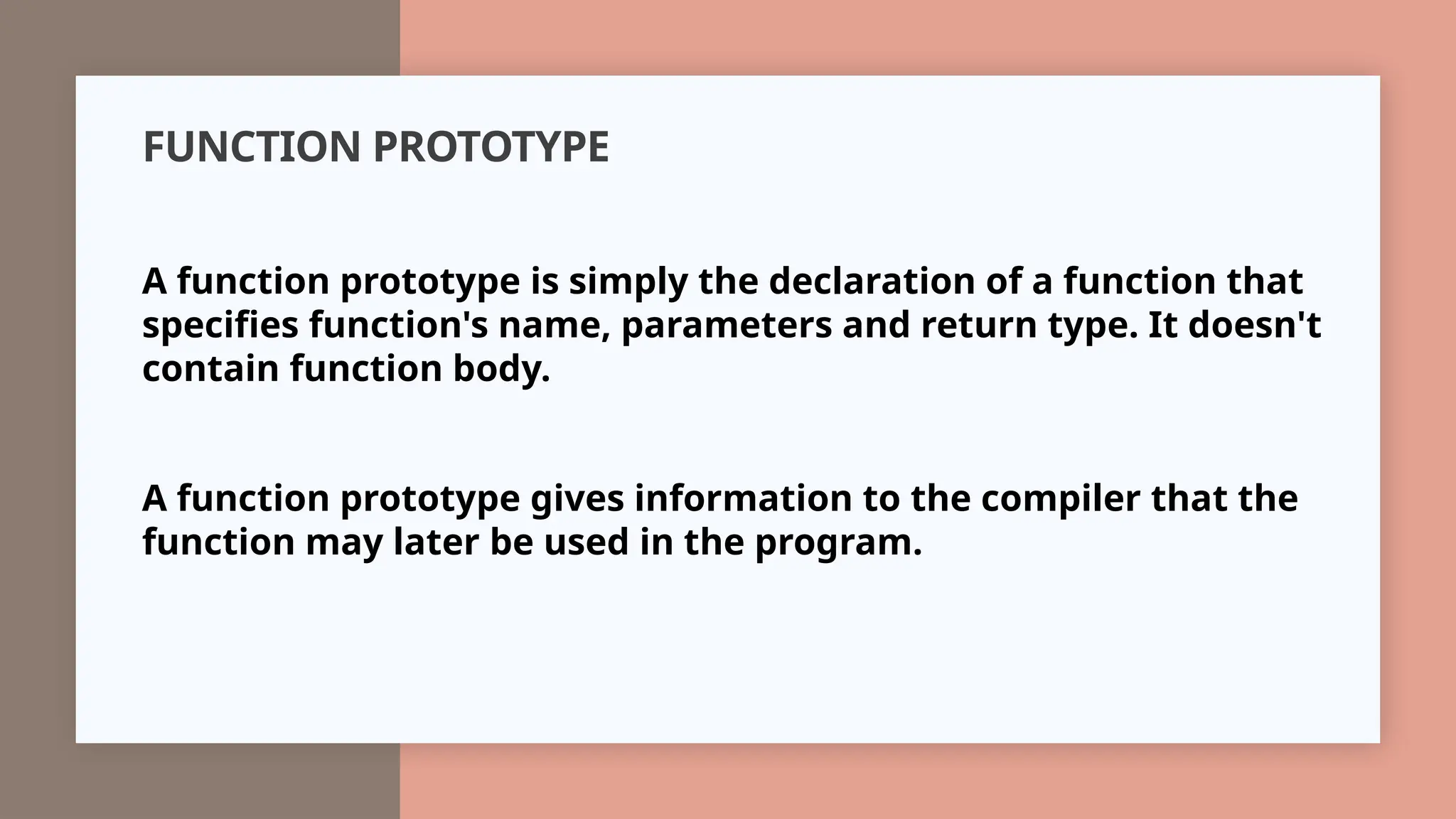 FUNCTION PROTOTYPE

A function prototype is simply the declaration of a function that specifies function's name, parameters and return type. It doesn't contain function body.

A function prototype gives information to the compiler that the function may later be used in the program.